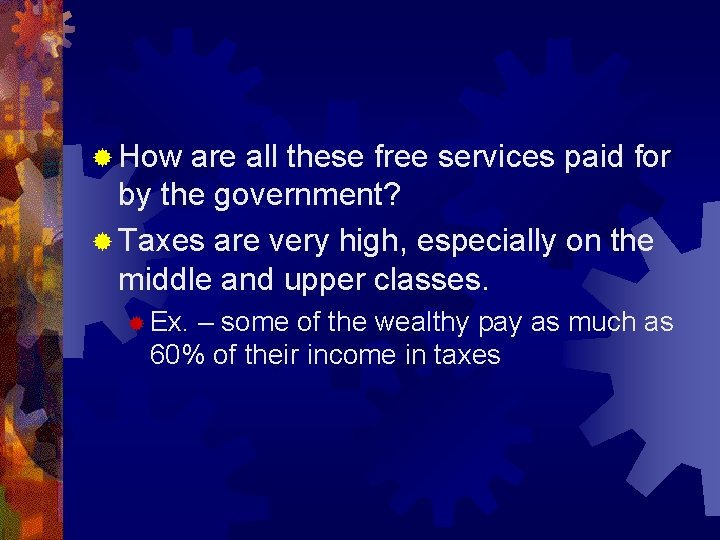 How are all these free services paid for by the government?

Taxes are very high, especially on the middle and upper classes.

Ex. – some of the wealthy pay as much as 60% of their income in taxes